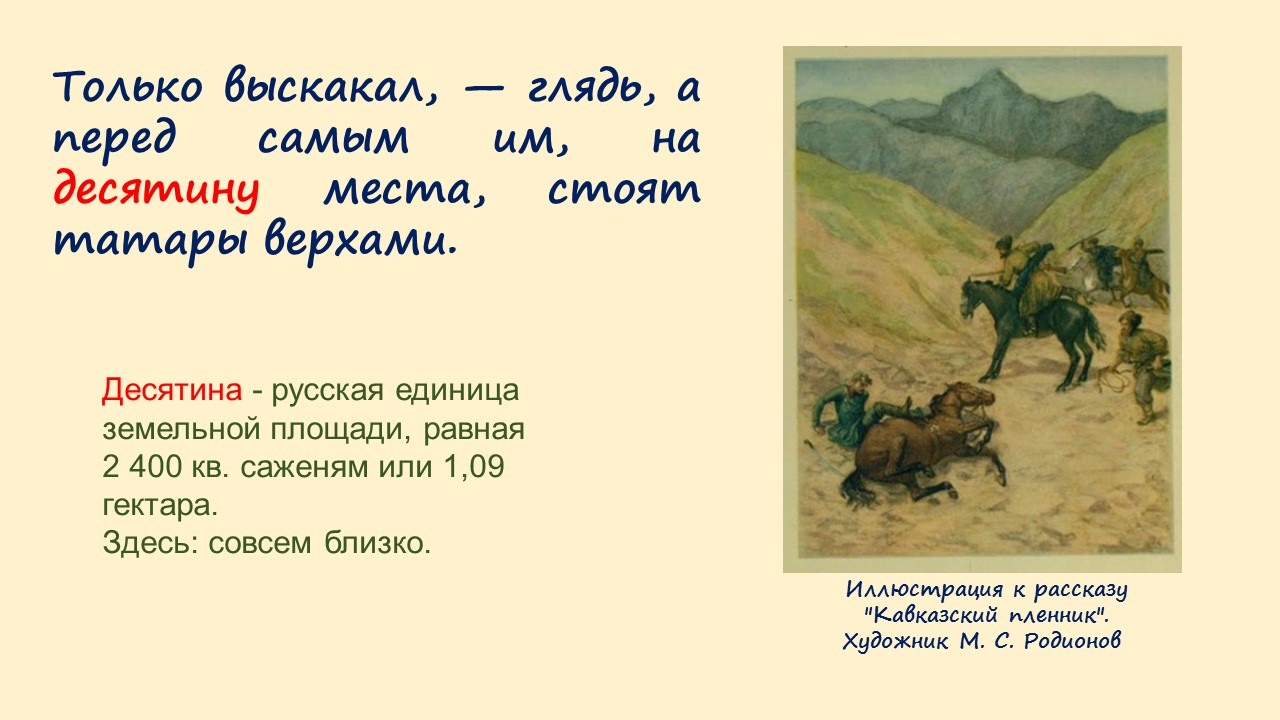 Только выскакал, — глядь, а перед самым им, на десятину места, стоят татары верхами.

Десятина - русская единица земельной площади, равная 2 400 кв. саженям или 1,09 гектара.
Здесь: совсем близко.

Иллюстрация к рассказу "Кавказский пленник". Художник М. С. Родионов